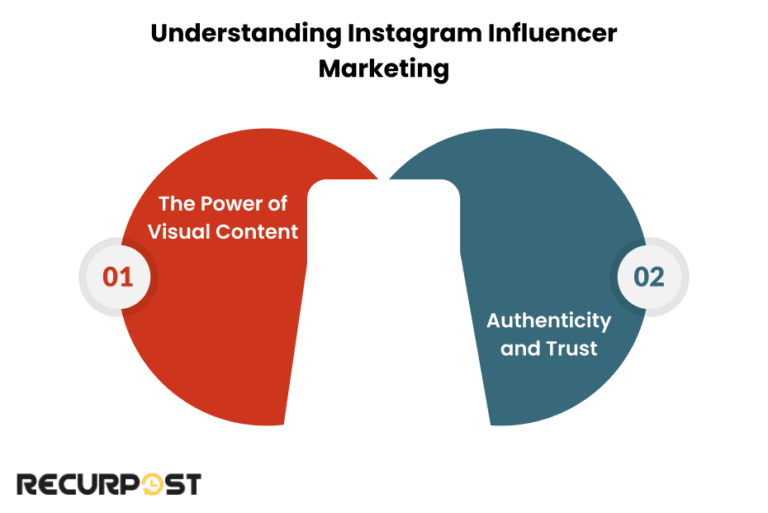 Understanding Instagram Influencer Marketing

The Power of Visual Content

01

02

Authenticity and Trust

RECURPOST